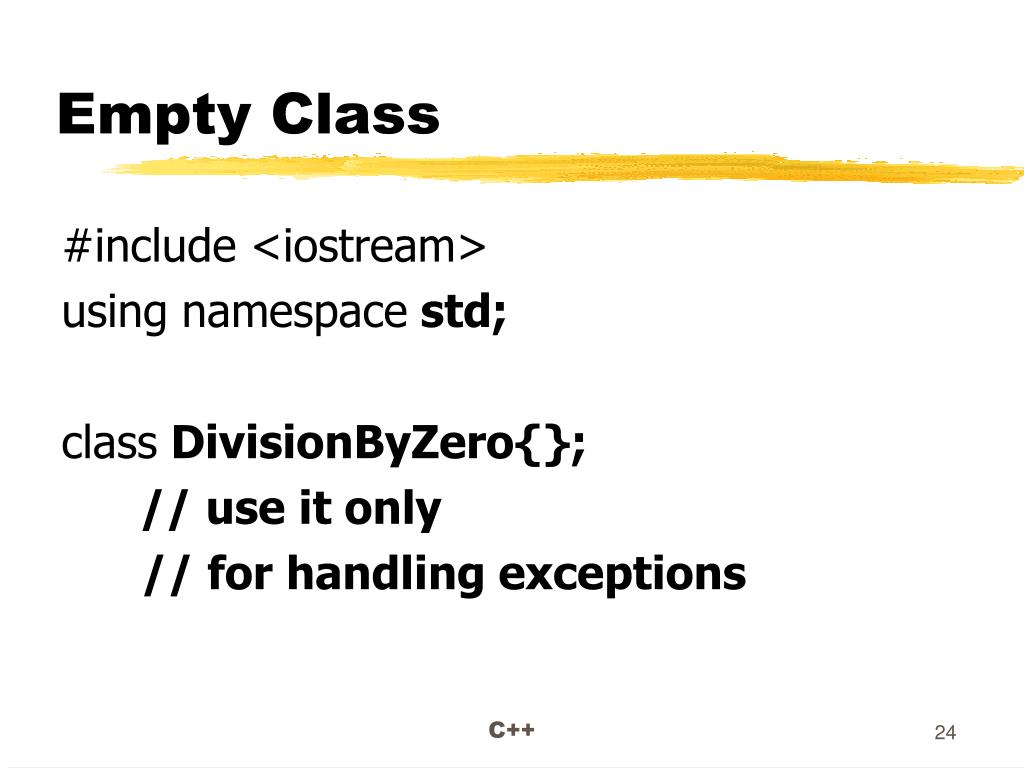 Empty Class

#include <iostream>
using namespace std;

class DivisionByZero{};
// use it only
// for handling exceptions

C++

24